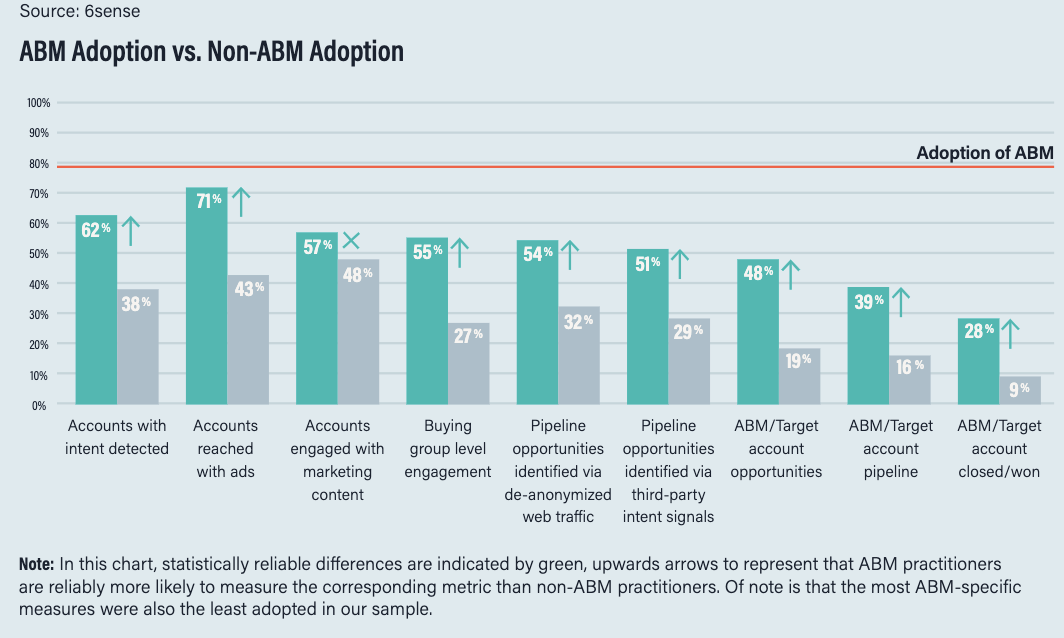 Source: 6sense

ABM Adoption vs. Non-ABM Adoption

100%
90%
80%
70%
60%
50%
40%
30%
20%
10%
0%

Adoption of ABM

62%
38%
71%
43%
57%
48%
55%
27%
54%
32%
51%
29%
48%
19%
39%
16%
28%
9%

Accounts with intent detected

Accounts reached with ads

Accounts engaged with marketing content

Buying group level engagement

Pipeline opportunities identified via de-anonymized web traffic

Pipeline opportunities identified via third-party intent signals

ABM/Target account opportunities

ABM/Target account pipeline

ABM/Target account closed/won

Note: In this chart, statistically reliable differences are indicated by green, upwards arrows to represent that ABM practitioners are reliably more likely to measure the corresponding metric than non-ABM practitioners. Of note is that the most ABM-specific measures were also the least adopted in our sample.